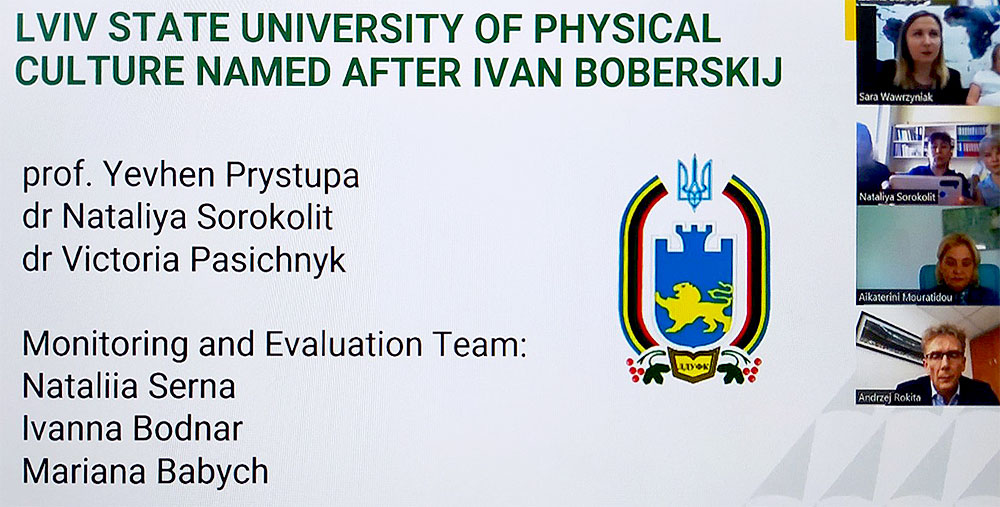 LVIV STATE UNIVERSITY OF PHYSICAL CULTURE NAMED AFTER IVAN BOBERSKIJ

prof. Yevhen Prystupa
dr Nataliya Sorokolit
dr Victoria Pasichnyk

Monitoring and Evaluation Team:
Nataliia Serna
Ivanna Bodnar
Mariana Babych

ЛДУФК

Sara Wawrzyniak
Nataliya Sorokolit
Aikaterini Mouratidou
Andrzej Rokita